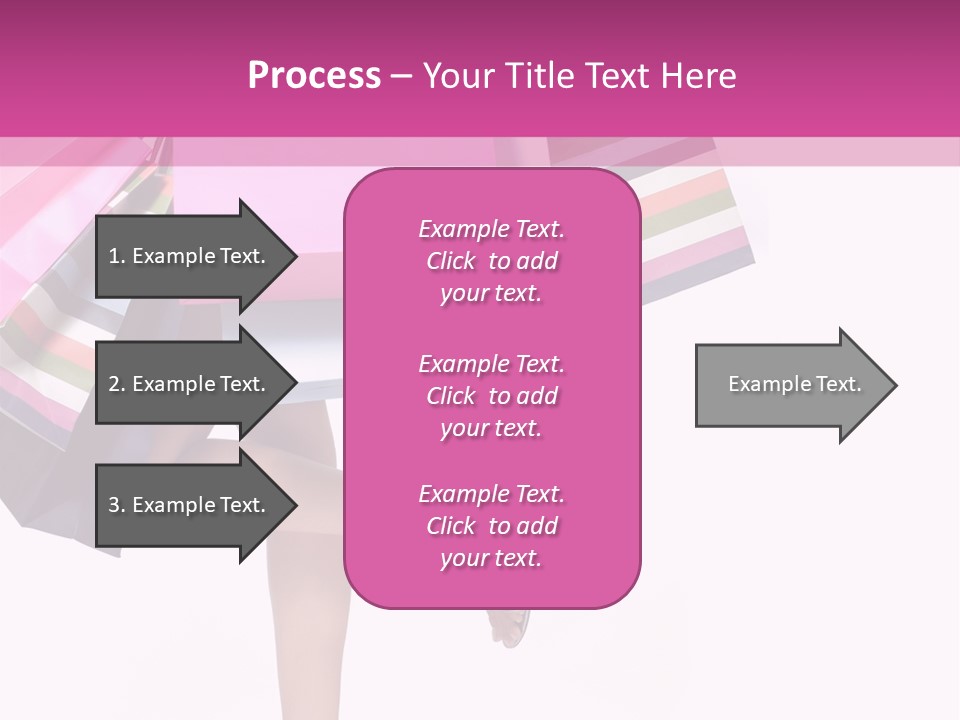 Process – Your Title Text Here

1. Example Text.

2. Example Text.

3. Example Text.

Example Text. Click to add your text.

Example Text. Click to add your text.

Example Text. Click to add your text.

Example Text.